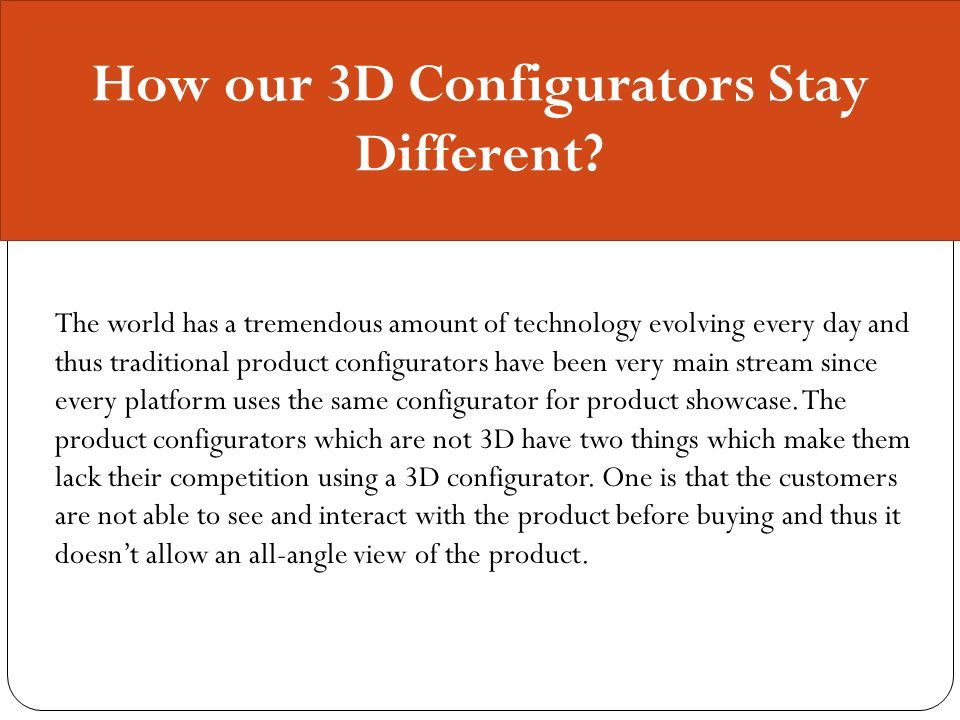 How our 3D Configurators Stay Different?

The world has a tremendous amount of technology evolving every day and thus traditional product configurators have been very main stream since every platform uses the same configurator for product showcase. The product configurators which are not 3D have two things which make them lack their competition using a 3D configurator. One is that the customers are not able to see and interact with the product before buying and thus it doesn’t allow an all-angle view of the product.